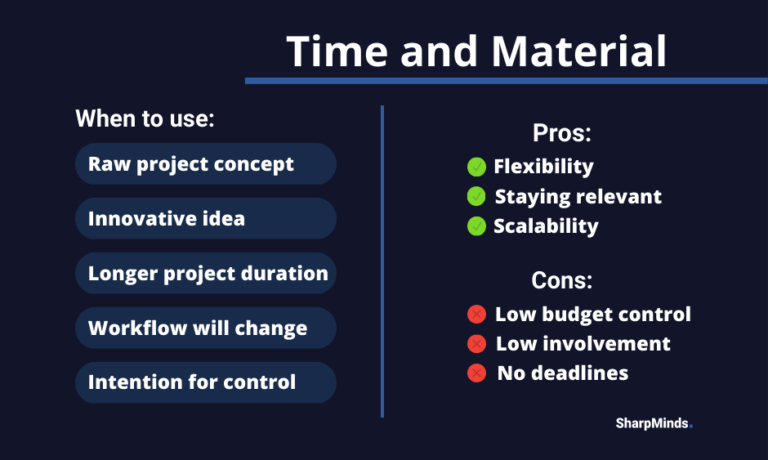 Time and Material

When to use:

Raw project concept

Innovative idea

Longer project duration

Workflow will change

Intention for control

Pros:

Flexibility

Staying relevant

Scalability

Cons:

Low budget control

Low involvement

No deadlines

SharpMinds.